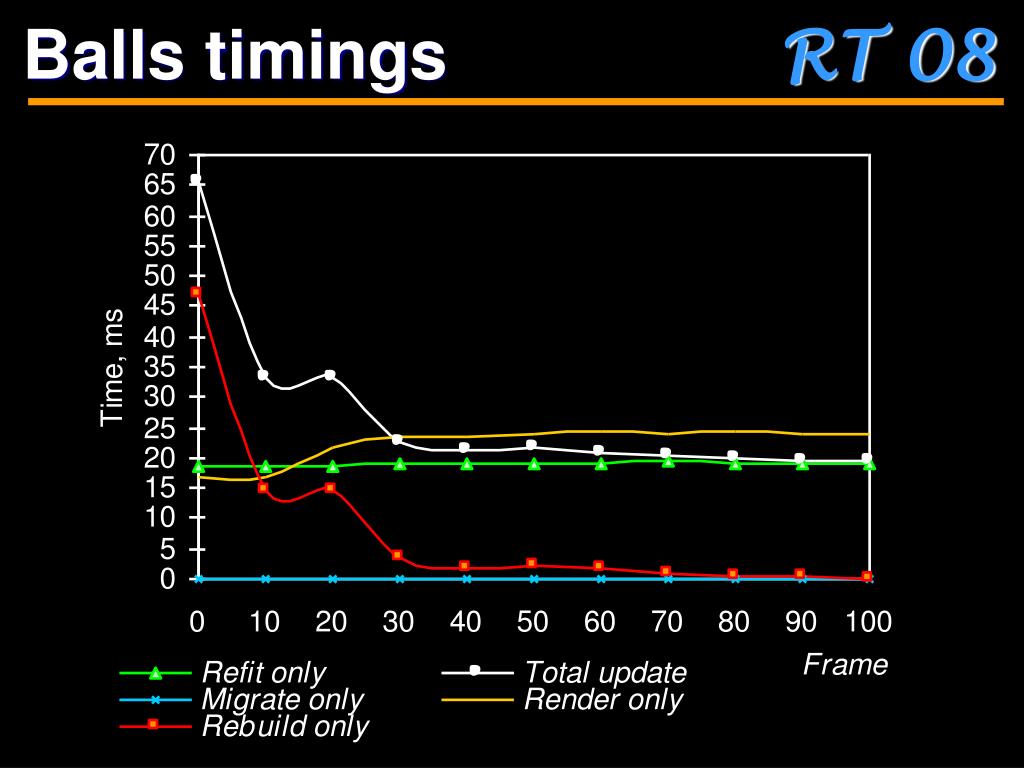 Balls timings

RT 08

70
65
60
55
50
45
40
35
30
25
20
15
10
5
0

Time, ms

0 10 20 30 40 50 60 70 80 90 100

Frame

Refit only
Migrate only
Rebuild only
Total update
Render only